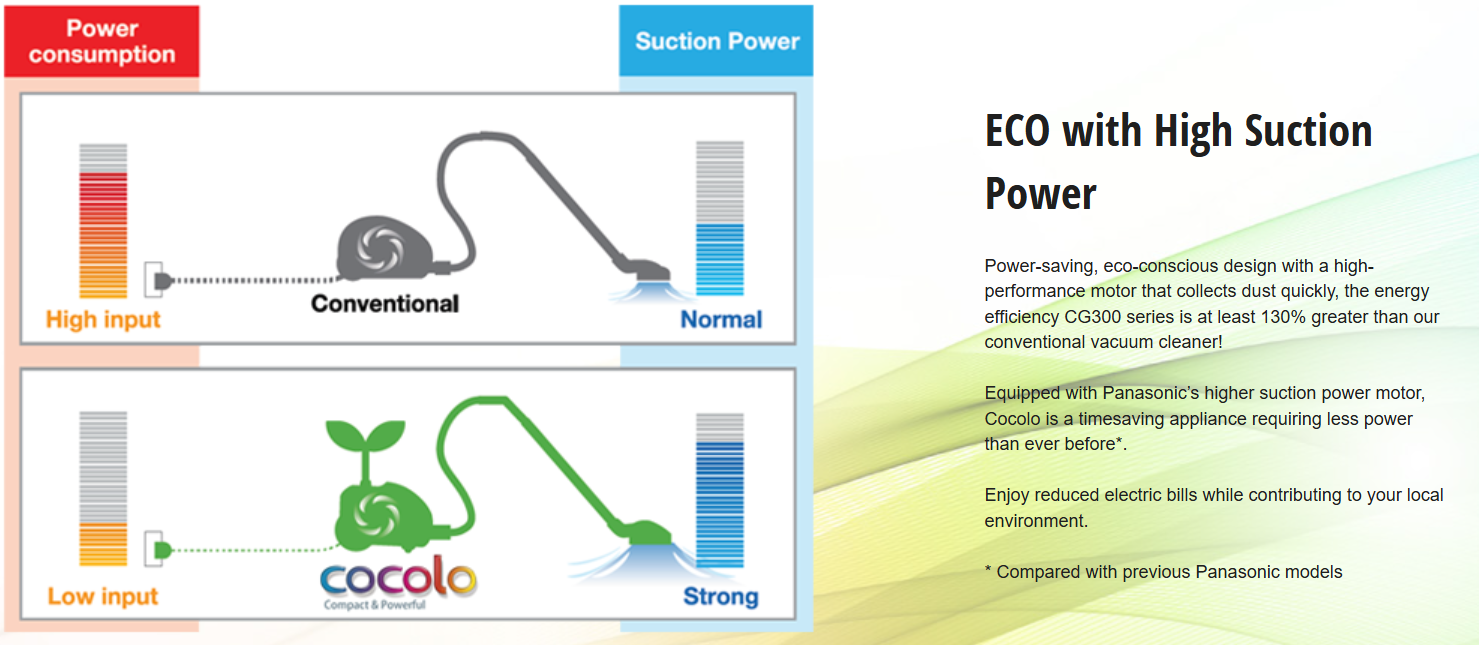 Power consumption

Suction Power

High input

Conventional

Normal

Low input

cocolo
Compact & Powerful

Strong

ECO with High Suction Power

Power-saving, eco-conscious design with a high-performance motor that collects dust quickly, the energy efficiency CG300 series is at least 130% greater than our conventional vacuum cleaner!

Equipped with Panasonic's higher suction power motor, Cocolo is a timesaving appliance requiring less power than ever before*.

Enjoy reduced electric bills while contributing to your local environment.

* Compared with previous Panasonic models